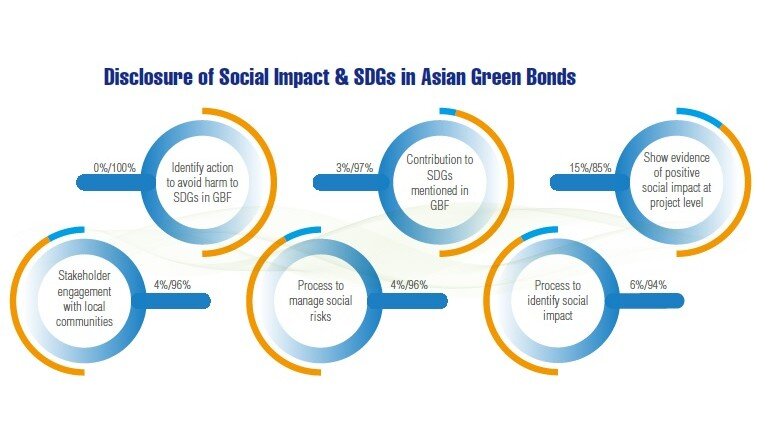 Disclosure of Social Impact & SDGs in Asian Green Bonds

0%/100%

Identify action to avoid harm to SDGs in GBF

3%/97%

Contribution to SDGs mentioned in GBF

15%/85%

Show evidence of positive social impact at project level

Stakeholder engagement with local communities

4%/96%

Process to manage social risks

4%/96%

Process to identify social impact

6%/94%